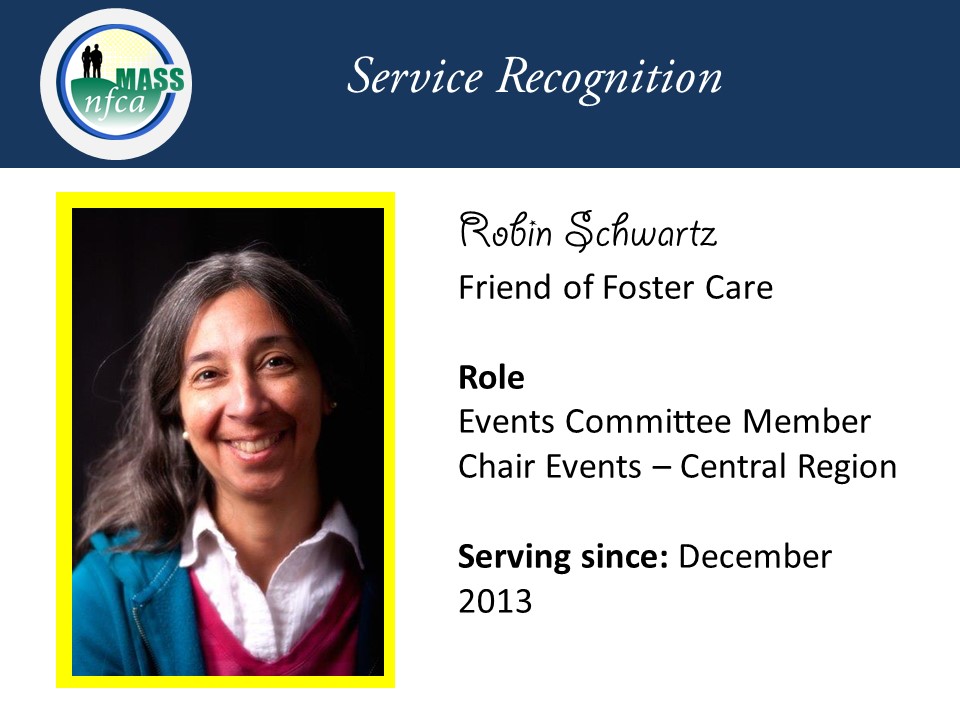 MASS nfca

Service Recognition

Robin Schwartz
Friend of Foster Care

Role
Events Committee Member
Chair Events – Central Region

Serving since: December 2013